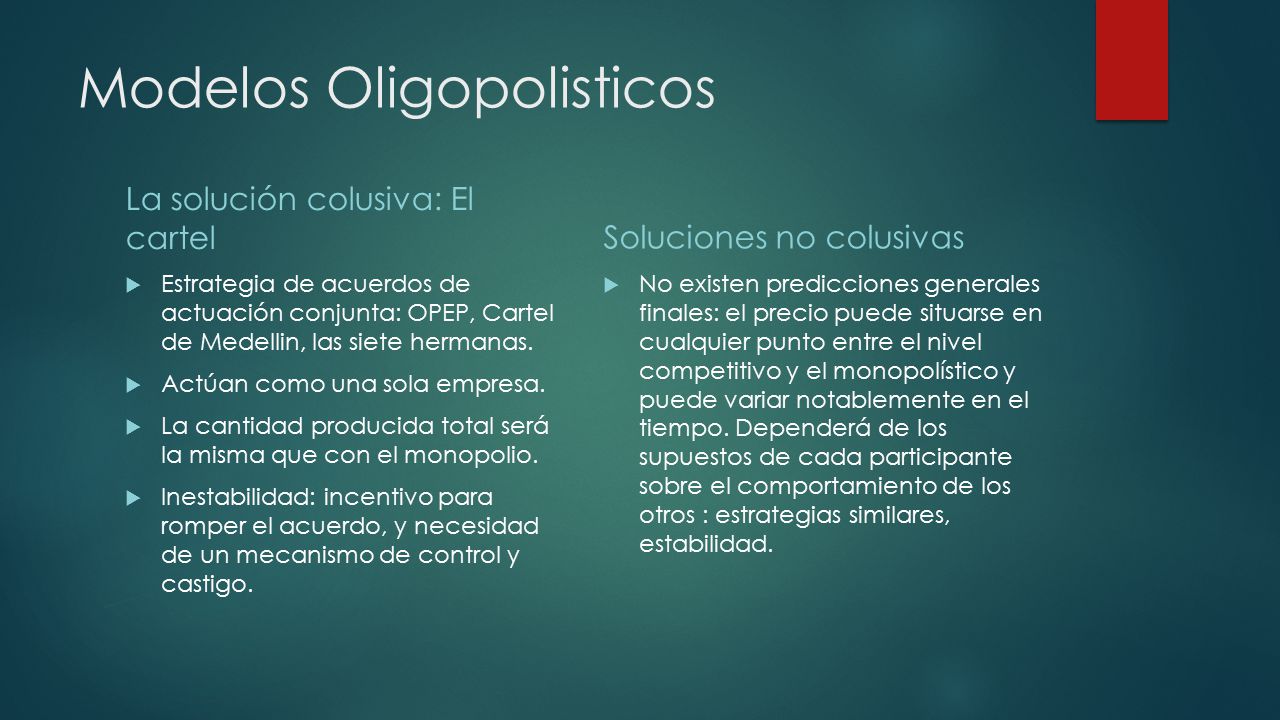 Modelos Oligopolisticos

La solución colusiva: El cartel

Estrategia de acuerdos de actuación conjunta: OPEP, Cartel de Medellin, las siete hermanas.

Actúan como una sola empresa.

La cantidad producida total será la misma que con el monopolio.

Inestabilidad: incentivo para romper el acuerdo, y necesidad de un mecanismo de control y castigo.

Soluciones no colusivas

No existen predicciones generales finales: el precio puede situarse en cualquier punto entre el nivel competitivo y el monopolístico y puede variar notablemente en el tiempo. Dependerá de los supuestos de cada participante sobre el comportamiento de los otros : estrategias similares, estabilidad.